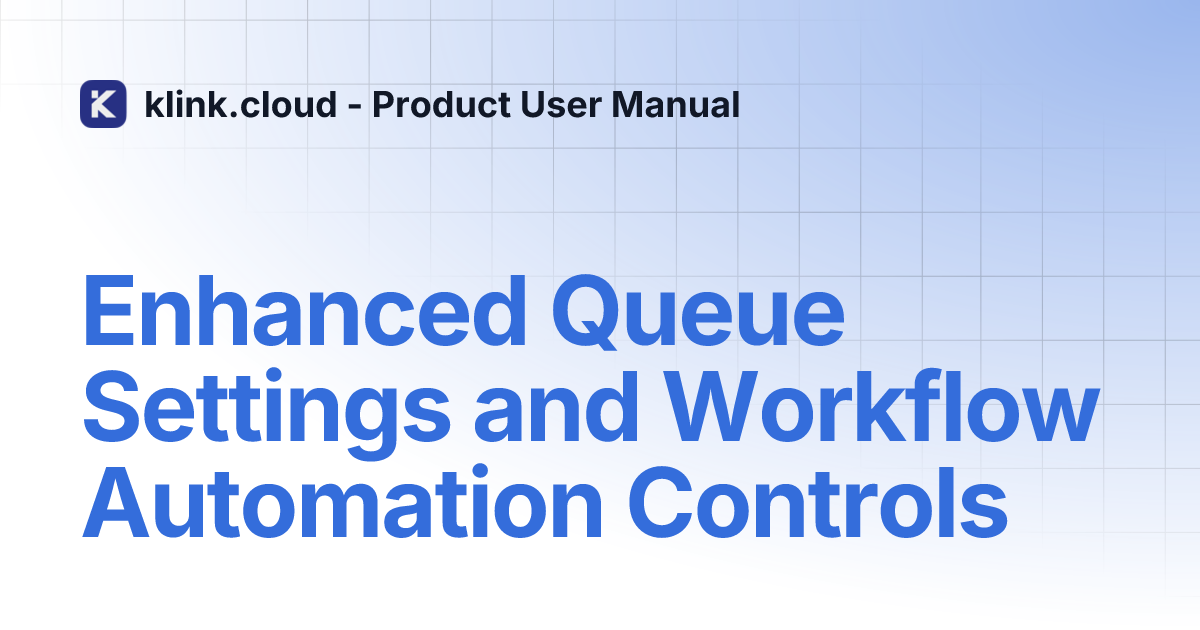 klink.cloud - Product User Manual

Enhanced Queue Settings and Workflow Automation Controls